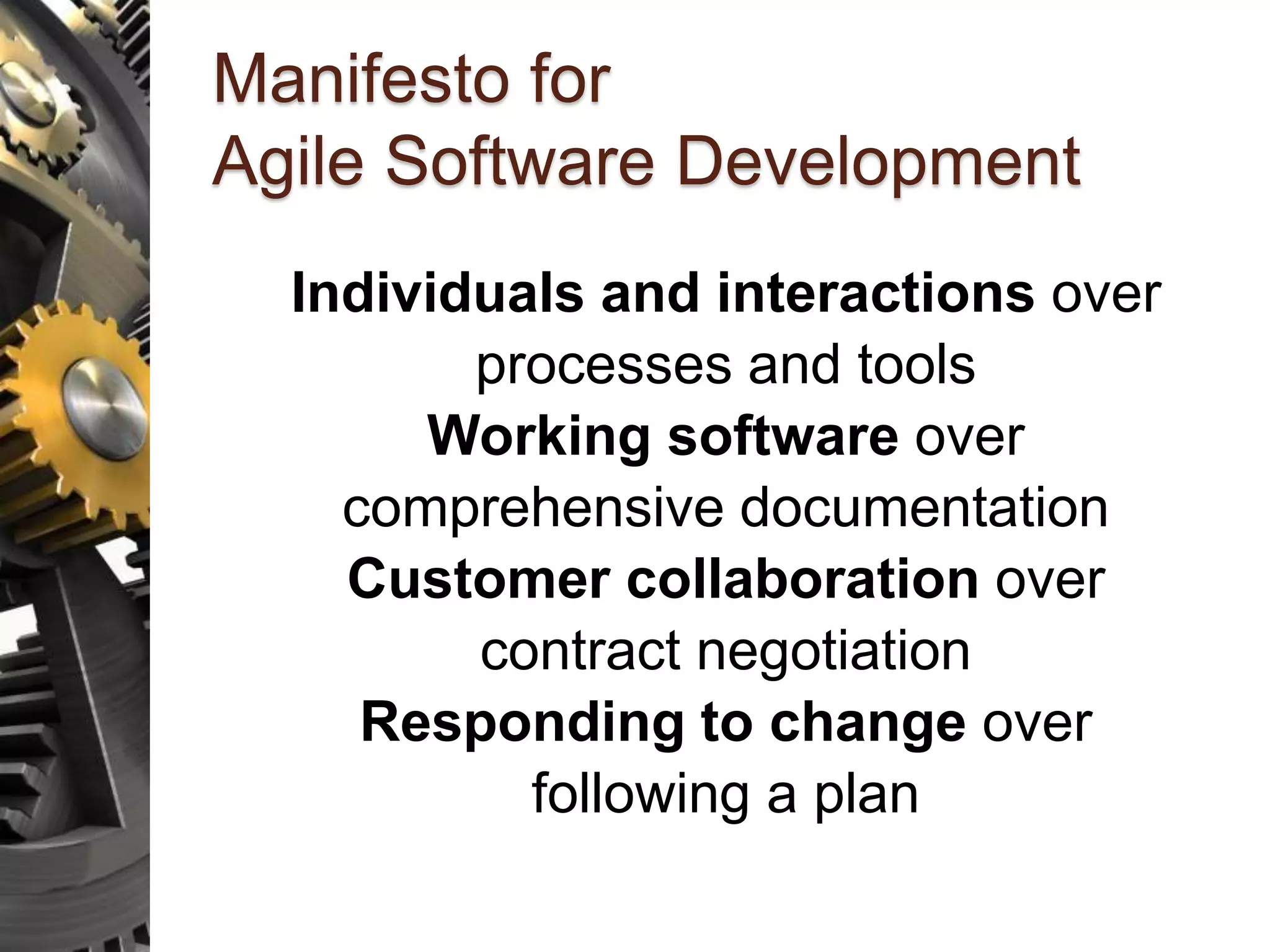 Manifesto for
Agile Software Development

Individuals and interactions over processes and tools
Working software over comprehensive documentation
Customer collaboration over contract negotiation
Responding to change over following a plan